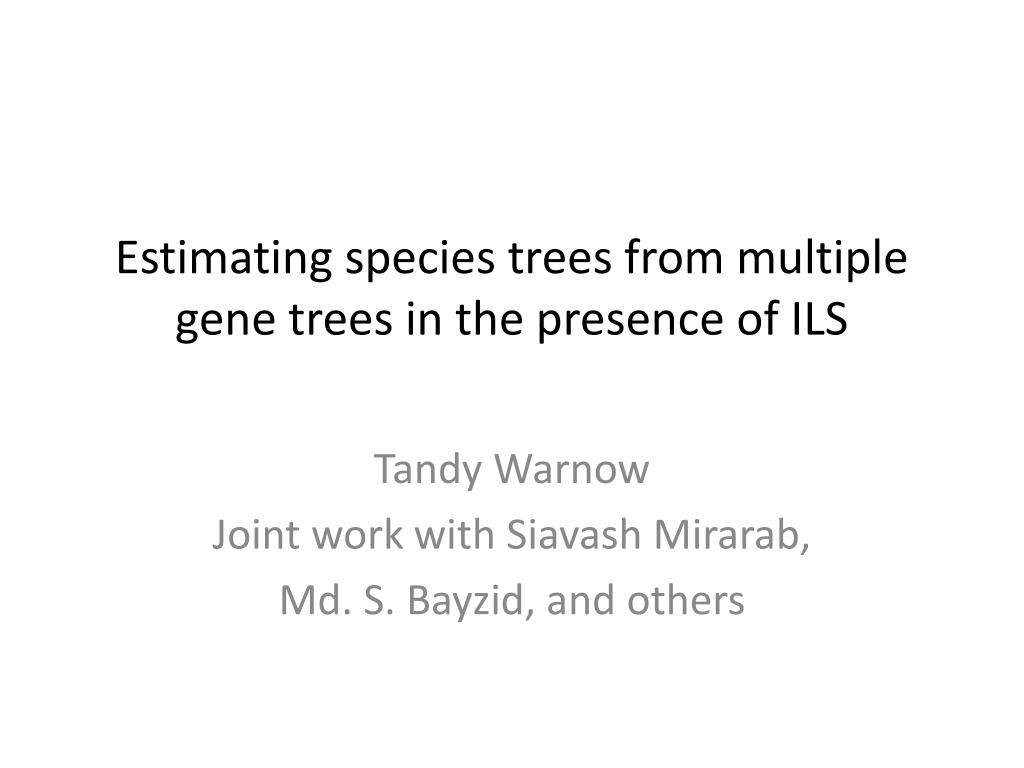 Estimating species trees from multiple gene trees in the presence of ILS

Tandy Warnow
Joint work with Siavash Mirarab,
Md. S. Bayzid, and others